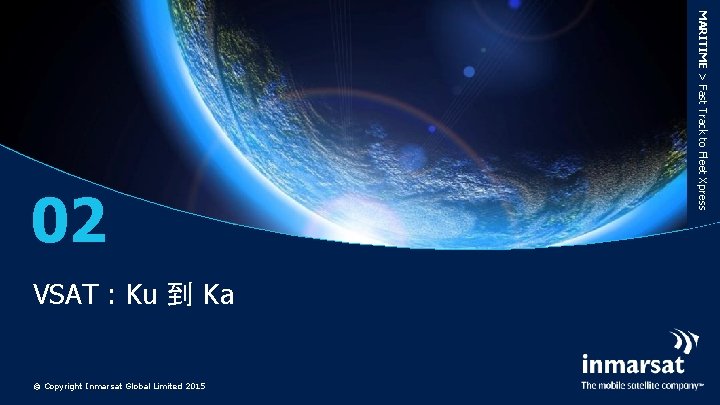 MARITIME > Fast Track to Fleet Xpress

02

VSAT : Ku 到 Ka

© Copyright Inmarsat Global Limited 2015

inmarsat
The mobile satellite company™